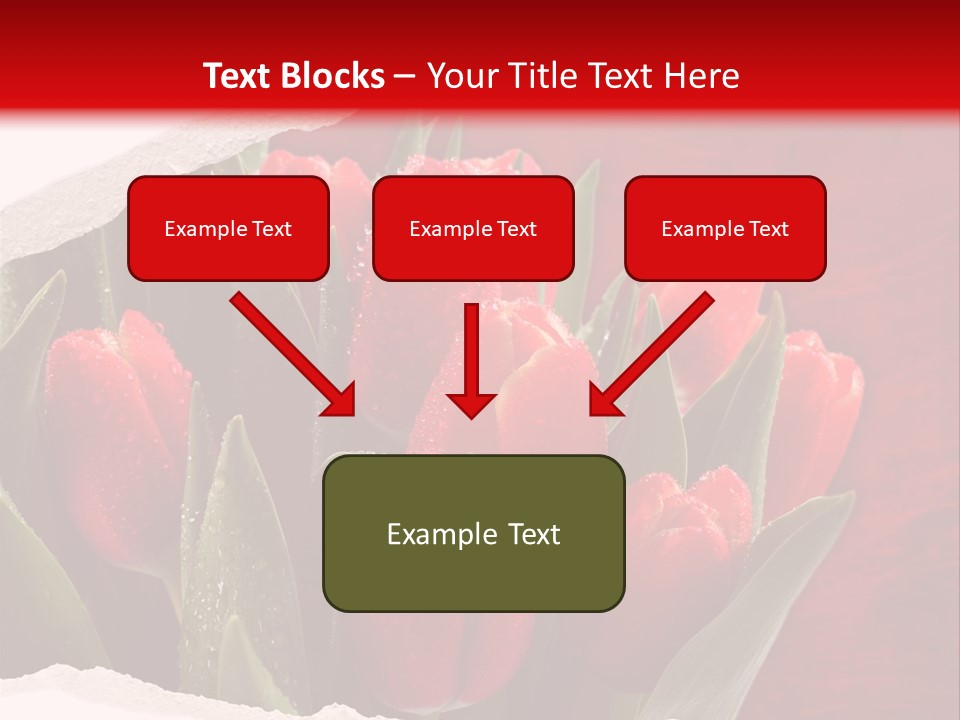 Text Blocks – Your Title Text Here

Example Text

Example Text

Example Text

Example Text